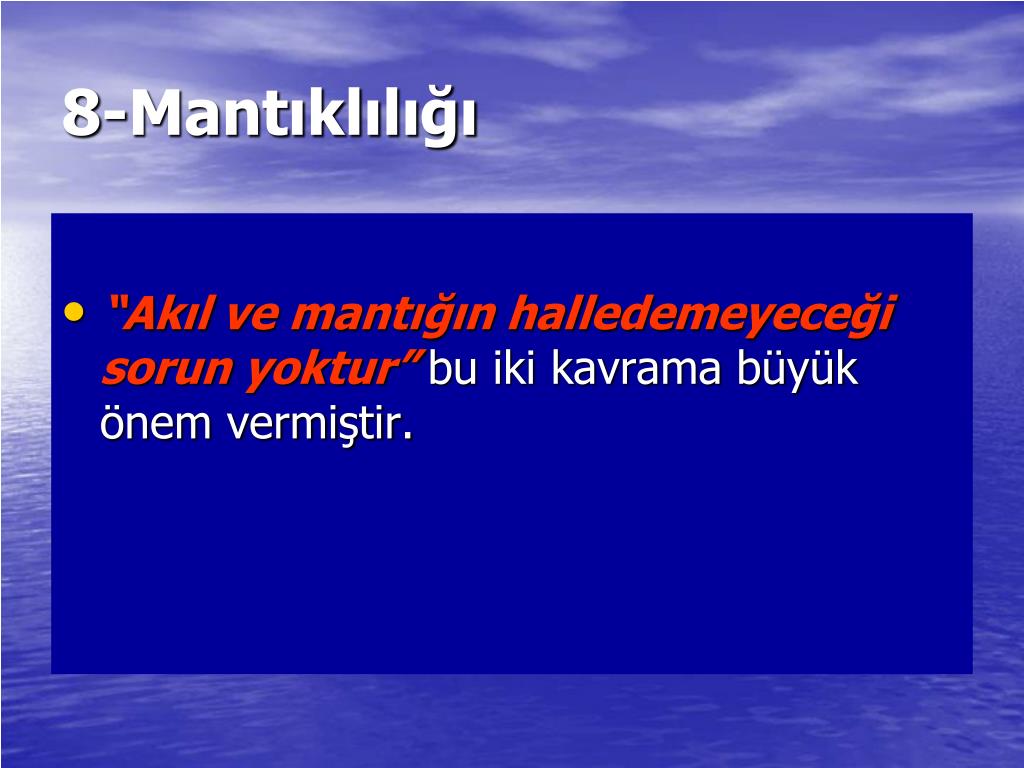 8-Mantıklılığı

• “Akıl ve mantığın halledemeyeceği sorun yoktur” bu iki kavrama büyük önem vermiştir.